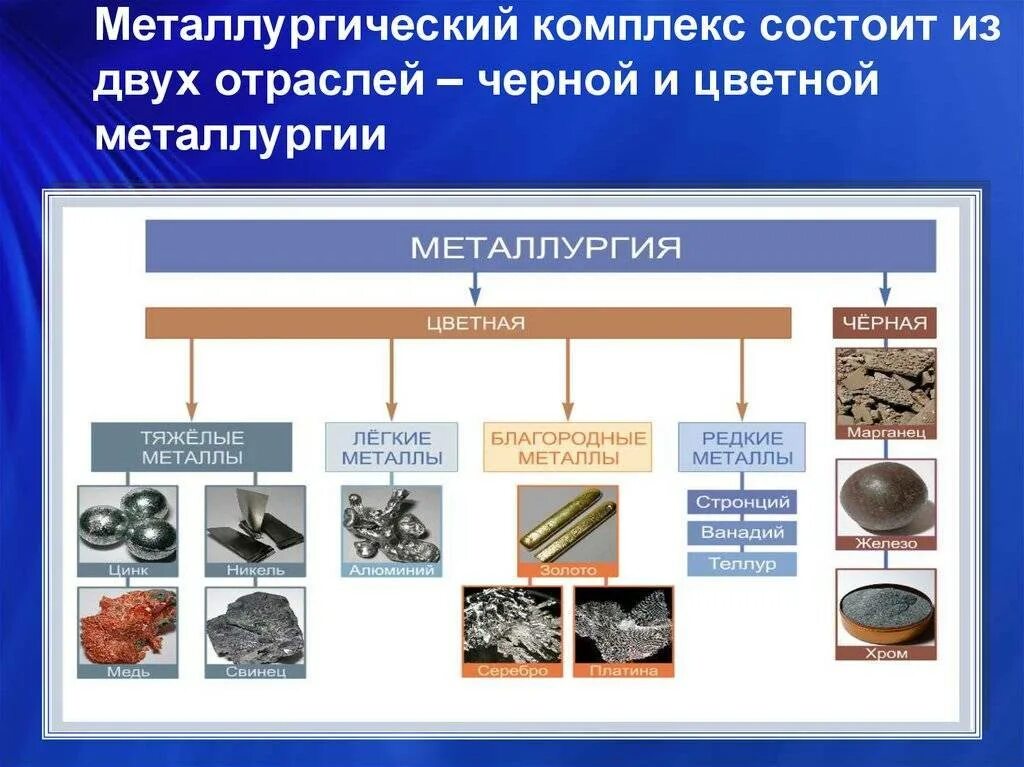 Металлургический комплекс состоит из двух отраслей – черной и цветной металлургии

МЕТАЛЛУРГИЯ

ЦВЕТНАЯ

ЧЁРНАЯ

ТЯЖЁЛЫЕ МЕТАЛЛЫ

Цинк

Никель

Медь

Свинец

ЛЁГКИЕ МЕТАЛЛЫ

Алюминий

БЛАГОРОДНЫЕ МЕТАЛЛЫ

Золото

Серебро

Платина

РЕДКИЕ МЕТАЛЛЫ

Стронций

Ванадий

Теллур

Марганец

Железо

Хром